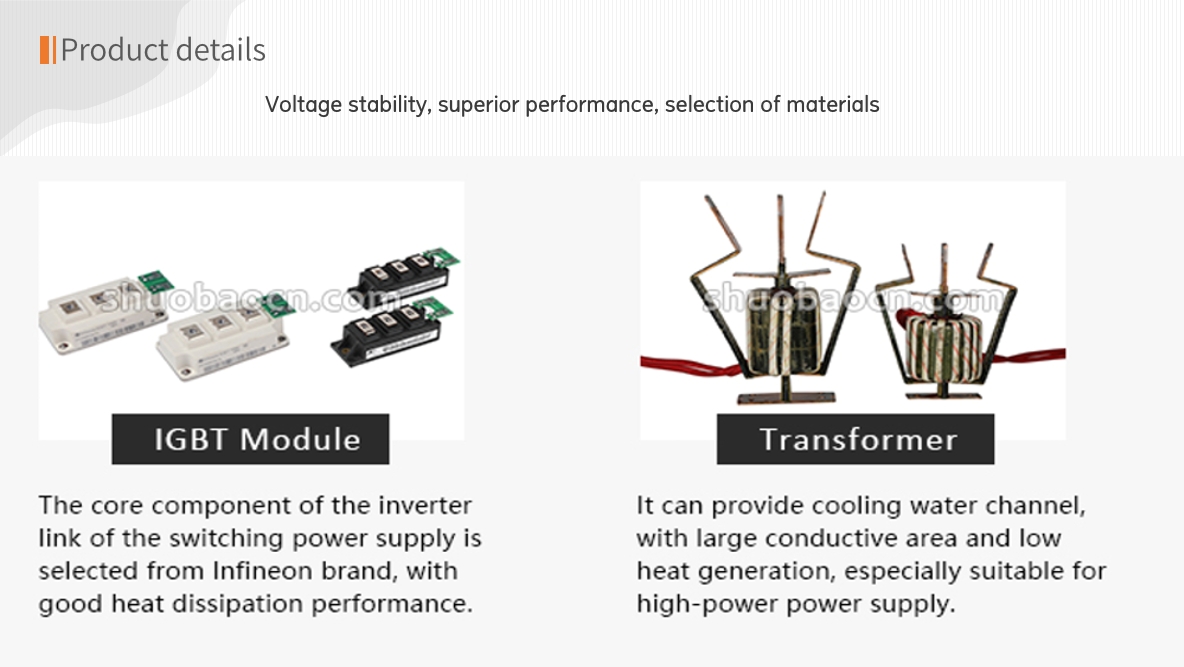 Product details

Voltage stability, superior performance, selection of materials

shuobaocn.com

IGBT Module

The core component of the inverter link of the switching power supply is selected from Infineon brand, with good heat dissipation performance.

shuobaocn.com

Transformer

It can provide cooling water channel, with large conductive area and low heat generation, especially suitable for high-power power supply.